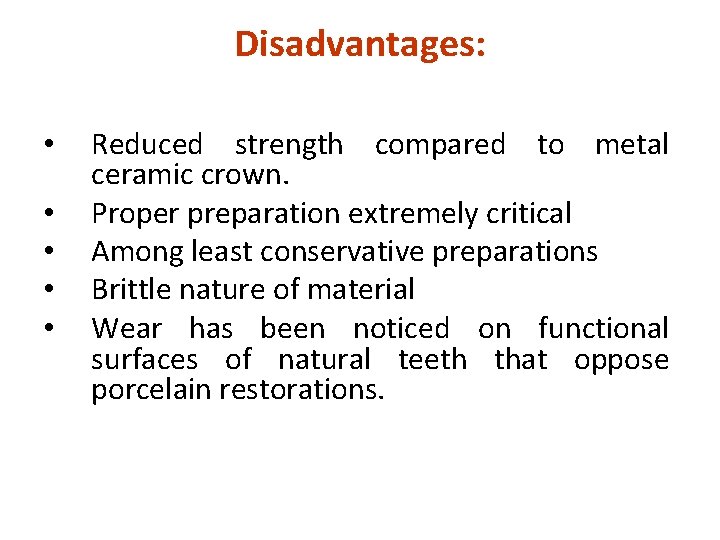 Disadvantages:

• Reduced strength compared to metal ceramic crown.
• Proper preparation extremely critical
• Among least conservative preparations
• Brittle nature of material
• Wear has been noticed on functional surfaces of natural teeth that oppose porcelain restorations.